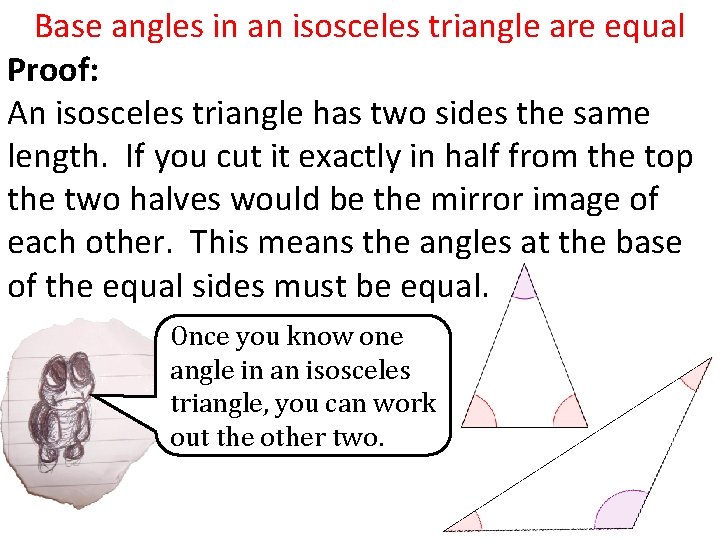 Base angles in an isosceles triangle are equal

Proof:

An isosceles triangle has two sides the same length. If you cut it exactly in half from the top the two halves would be the mirror image of each other. This means the angles at the base of the equal sides must be equal.

Once you know one angle in an isosceles triangle, you can work out the other two.